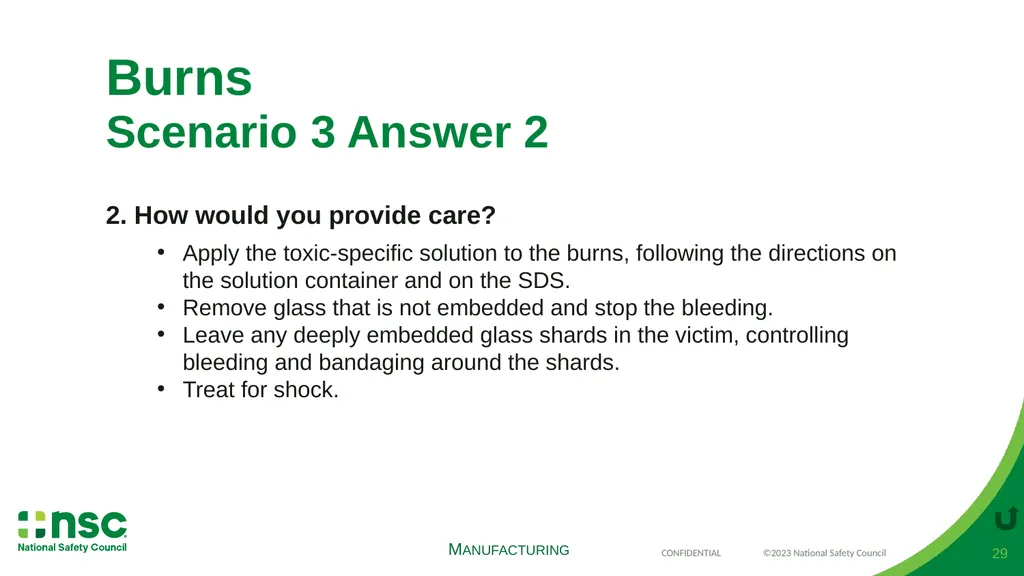 Burns
Scenario 3 Answer 2

2. How would you provide care?

• Apply the toxic-specific solution to the burns, following the directions on the solution container and on the SDS.
• Remove glass that is not embedded and stop the bleeding.
• Leave any deeply embedded glass shards in the victim, controlling bleeding and bandaging around the shards.
• Treat for shock.

nsc
National Safety Council

MANUFACTURING

CONFIDENTIAL

©2023 National Safety Council

29